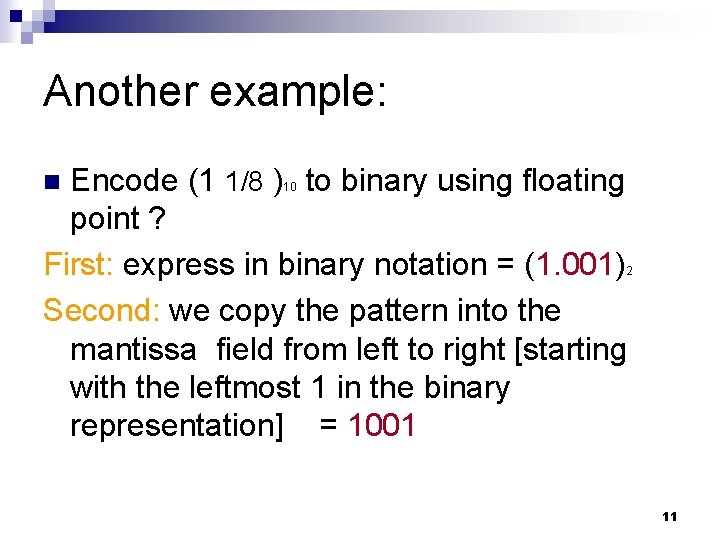 Another example:

Encode $(1\ 1/8\ )_{10}$ to binary using floating point ?

First: express in binary notation = $(1.001)_2$

Second: we copy the pattern into the mantissa field from left to right [starting with the leftmost 1 in the binary representation] = 1001

11